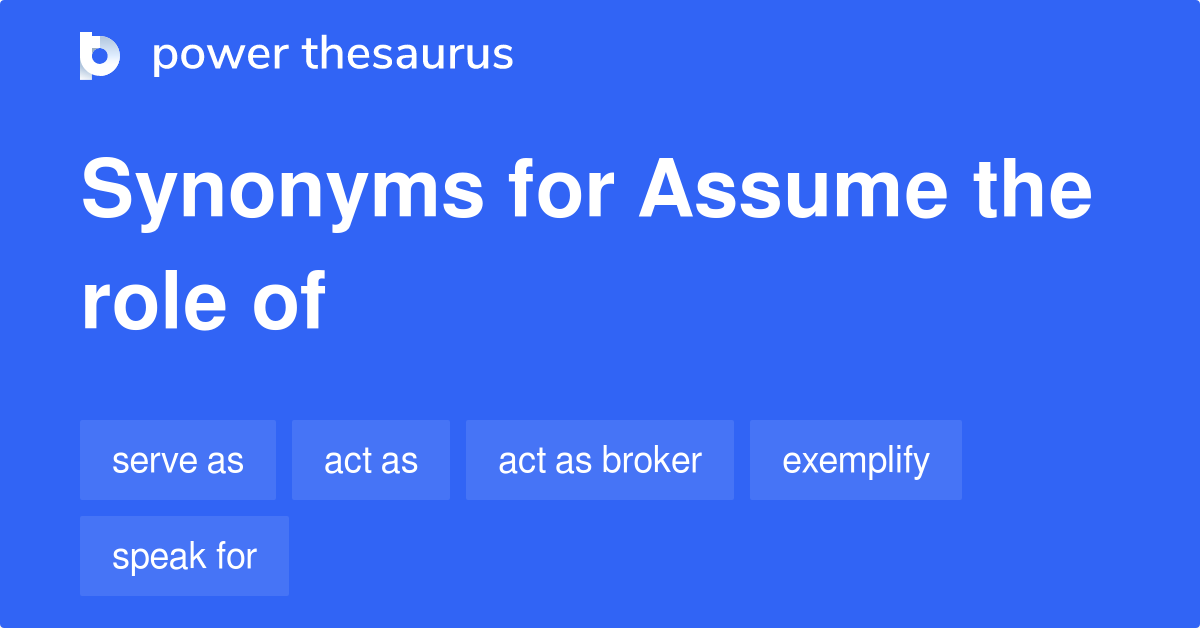 power thesaurus

Synonyms for Assume the role of

serve as
act as
act as broker
exemplify
speak for